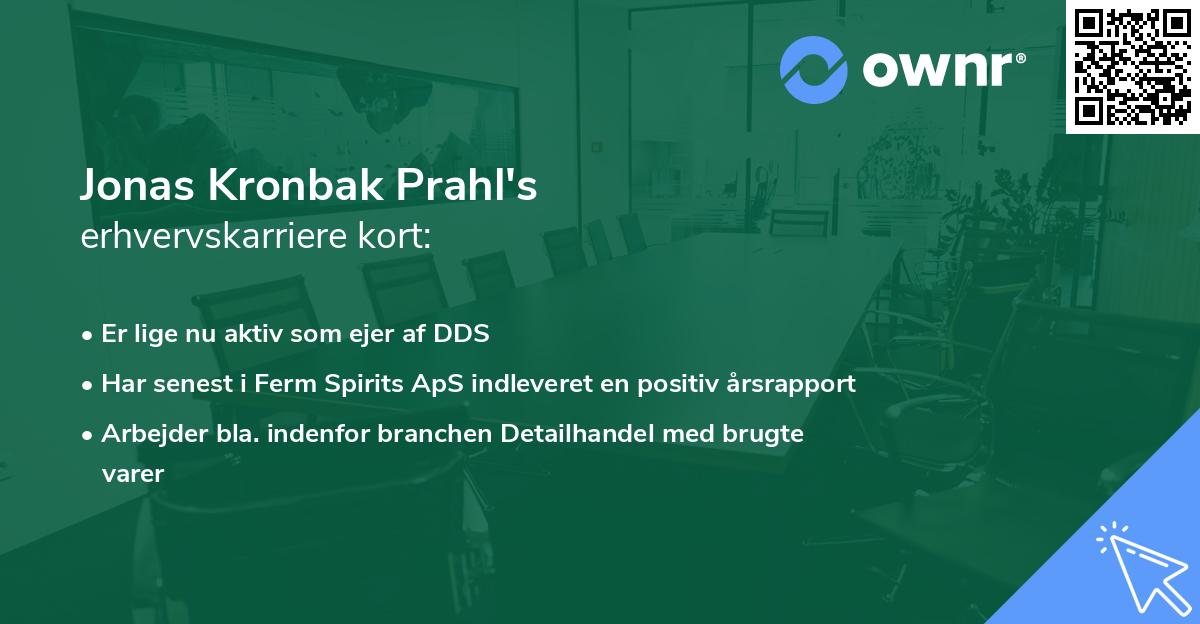 ownr®

Jonas Kronbak Prahl's
erhvervskarriere kort:

• Er lige nu aktiv som ejer af DDS
• Har senest i Ferm Spirits ApS indleveret en positiv årsrapport
• Arbejder bla. indenfor branchen Detailhandel med brugte varer